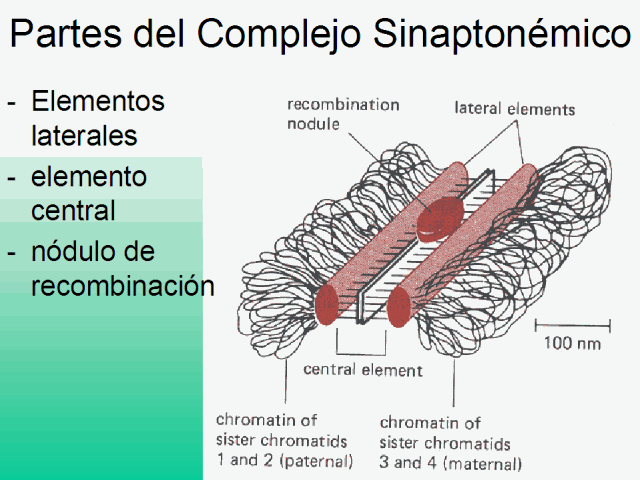 Partes del Complejo Sinaptonémico

- Elementos laterales
- elemento central
- nódulo de recombinación

recombination nodule

lateral elements

100 nm

central element

chromatin of sister chromatids 1 and 2 (paternal)

chromatin of sister chromatids 3 and 4 (maternal)